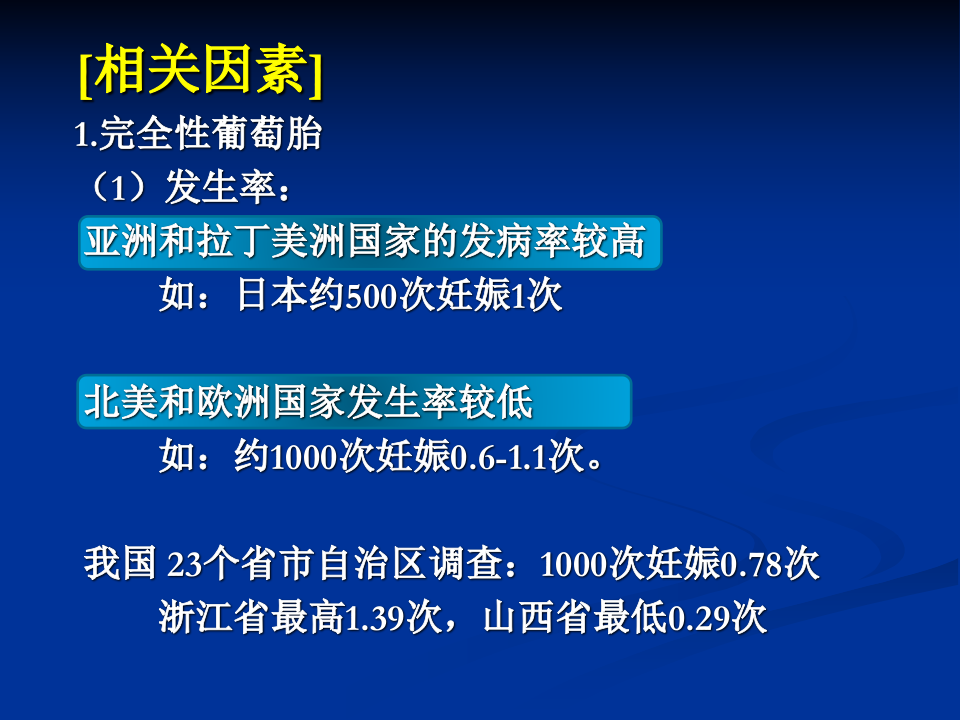 [相关因素]

1.完全性葡萄胎

（1）发生率：

亚洲和拉丁美洲国家的发病率较高

如：日本约500次妊娠1次

北美和欧洲国家发生率较低

如：约1000次妊娠0.6-1.1次。

我国 23个省市自治区调查：1000次妊娠0.78次

浙江省最高1.39次，山西省最低0.29次